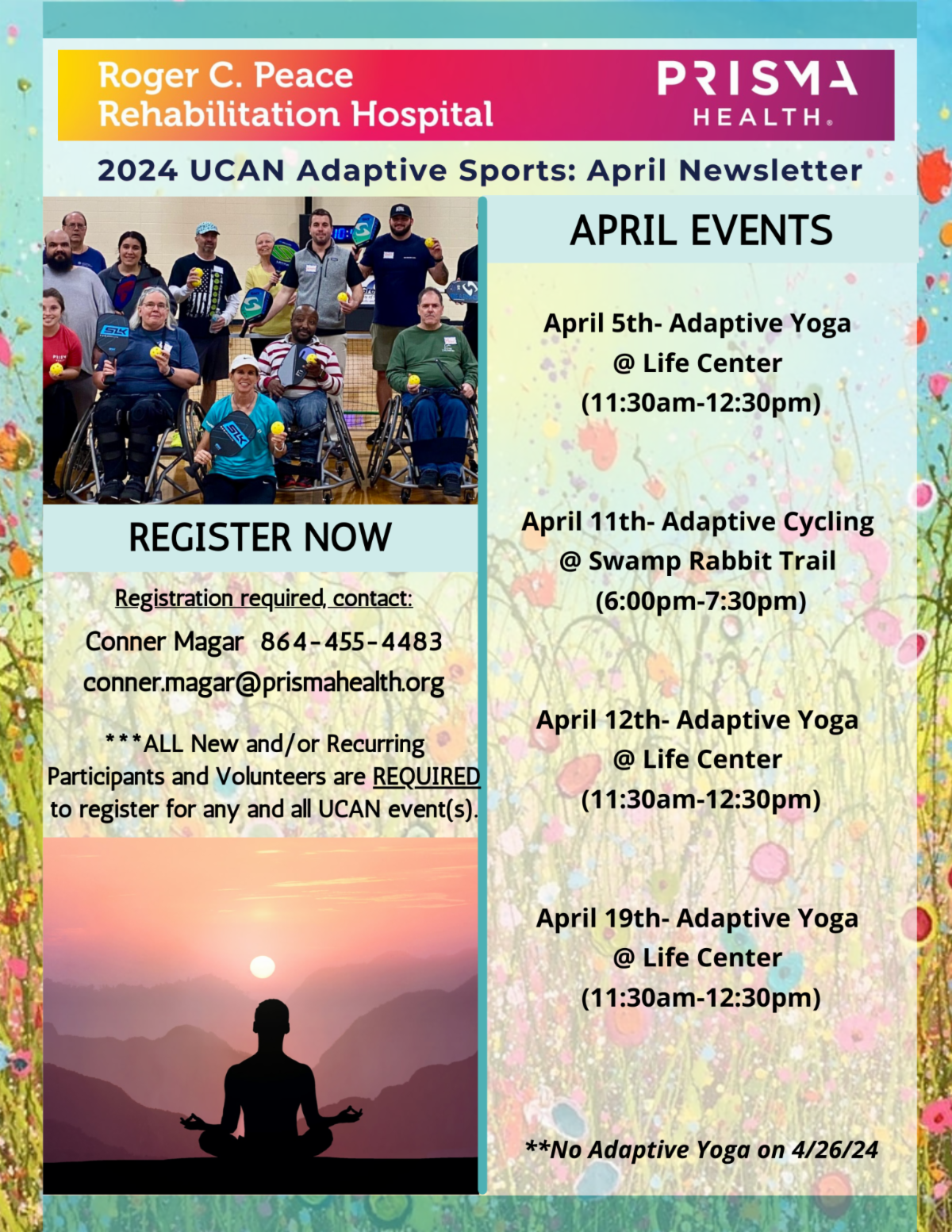 Roger C. Peace Rehabilitation Hospital

PRISMA HEALTH.

2024 UCAN Adaptive Sports: April Newsletter

REGISTER NOW

Registration required, contact:

Conner Magar 864-455-4483
conner.magar@prismahealth.org

***ALL New and/or Recurring Participants and Volunteers are REQUIRED to register for any and all UCAN event(s).

APRIL EVENTS

April 5th- Adaptive Yoga
@ Life Center
(11:30am-12:30pm)

April 11th- Adaptive Cycling
@ Swamp Rabbit Trail
(6:00pm-7:30pm)

April 12th- Adaptive Yoga
@ Life Center
(11:30am-12:30pm)

April 19th- Adaptive Yoga
@ Life Center
(11:30am-12:30pm)

**No Adaptive Yoga on 4/26/24